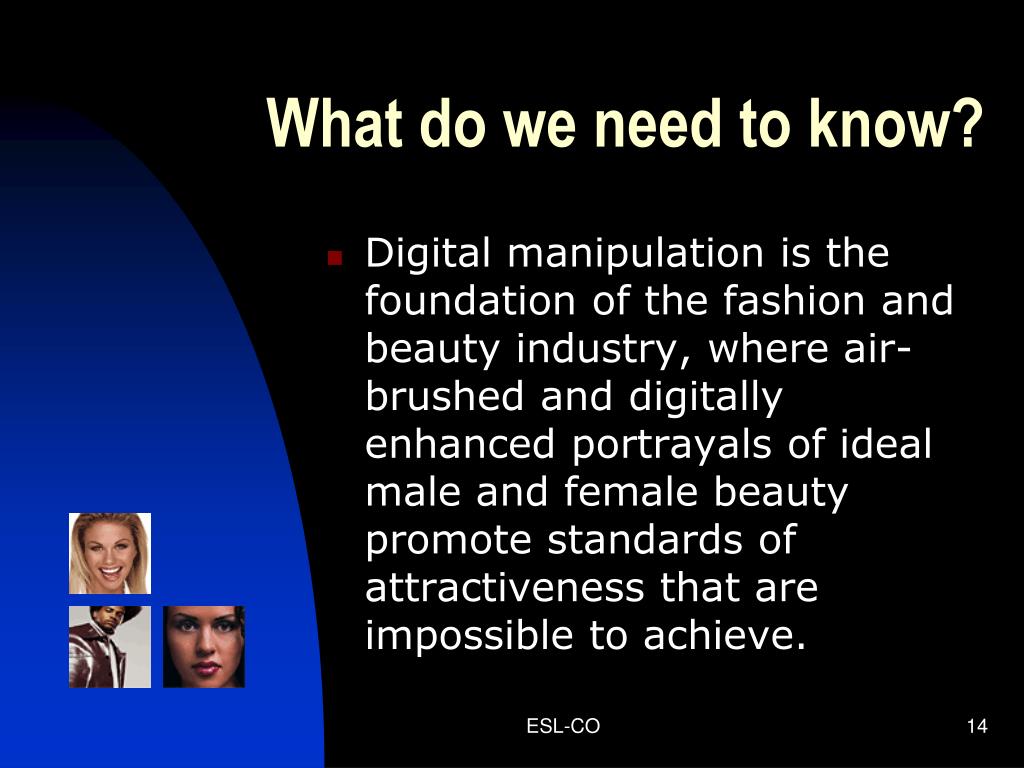 What do we need to know?

Digital manipulation is the foundation of the fashion and beauty industry, where air-brushed and digitally enhanced portrayals of ideal male and female beauty promote standards of attractiveness that are impossible to achieve.

ESL-CO

14